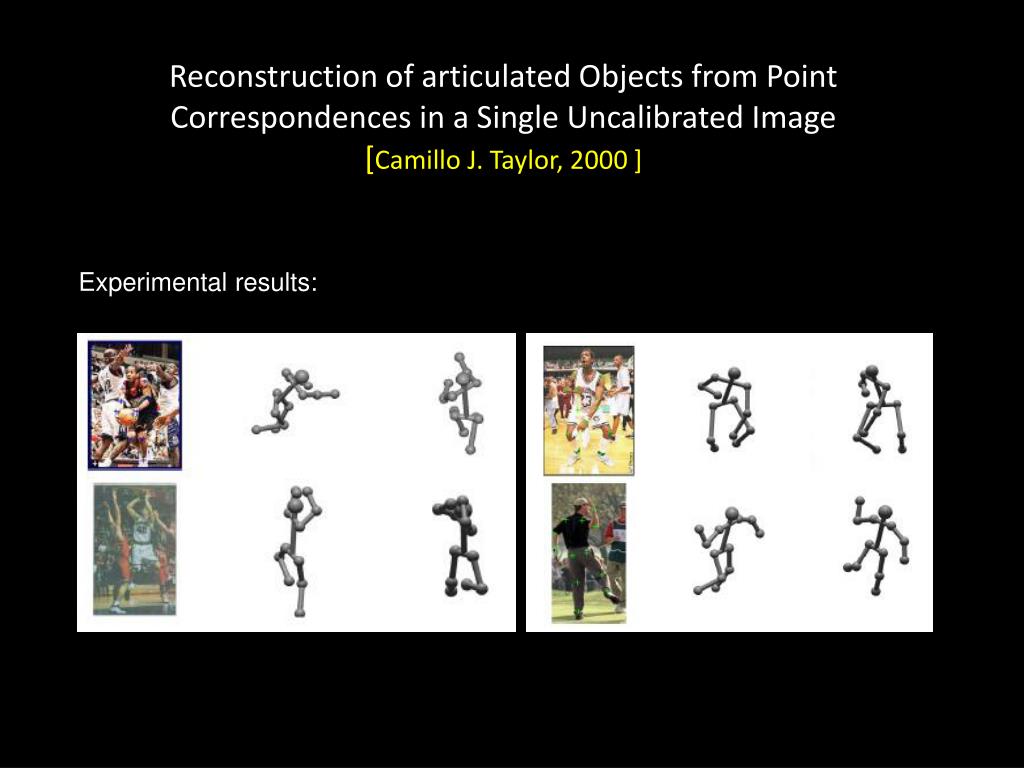 Reconstruction of articulated Objects from Point Correspondences in a Single Uncalibrated Image
[Camillo J. Taylor, 2000 ]

Experimental results: